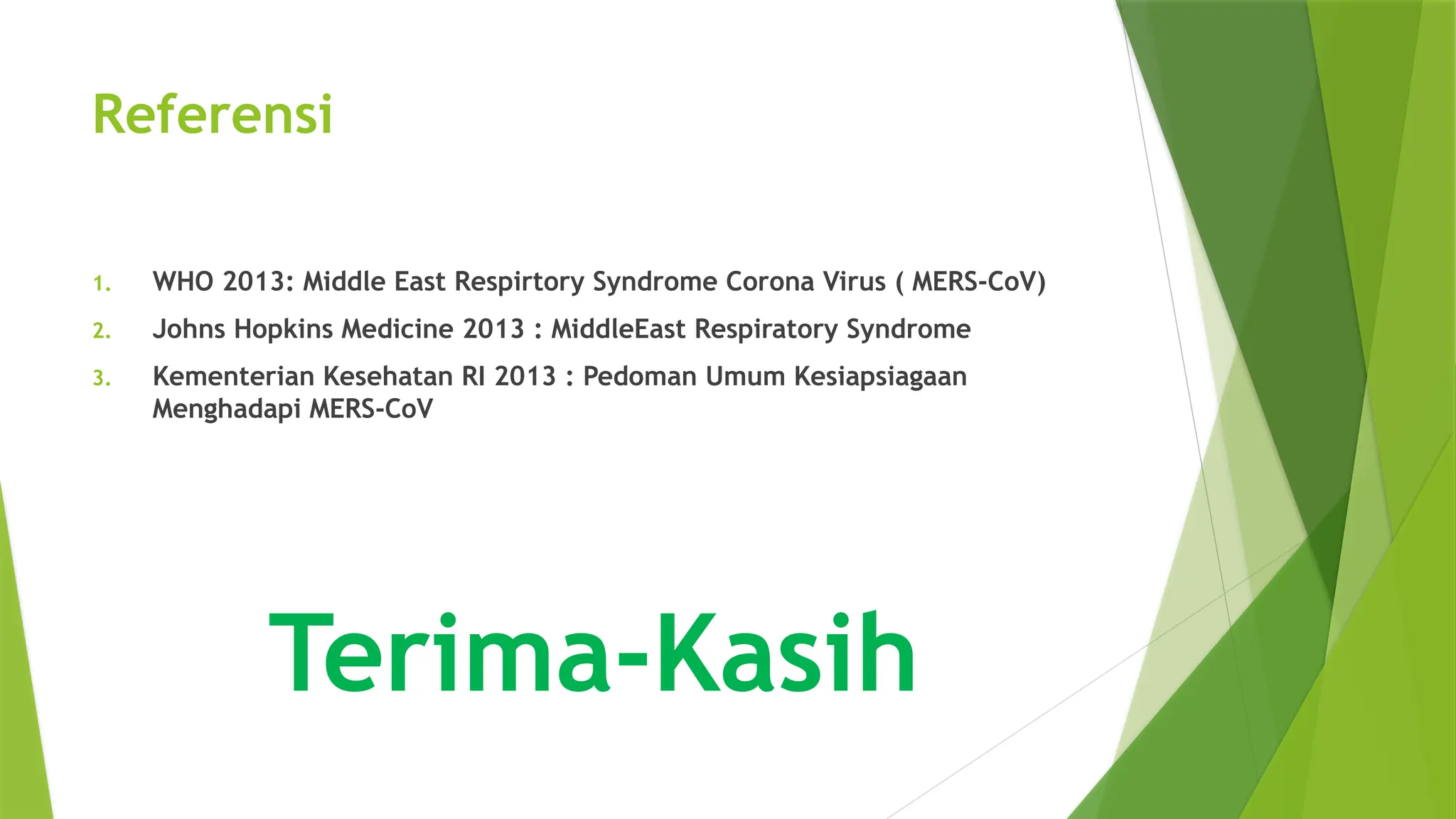 Referensi

1. WHO 2013: Middle East Respirtory Syndrome Corona Virus ( MERS-CoV)
2. Johns Hopkins Medicine 2013 : MiddleEast Respiratory Syndrome
3. Kementerian Kesehatan RI 2013 : Pedoman Umum Kesiapsiagaan Menghadapi MERS-CoV

Terima-Kasih